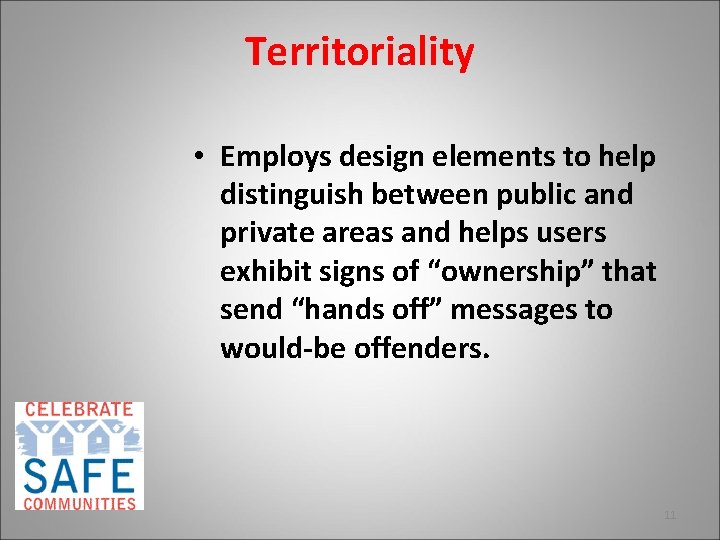 Territoriality

• Employs design elements to help distinguish between public and private areas and helps users exhibit signs of “ownership” that send “hands off” messages to would-be offenders.

CELEBRATE
SAFE
COMMUNITIES

11